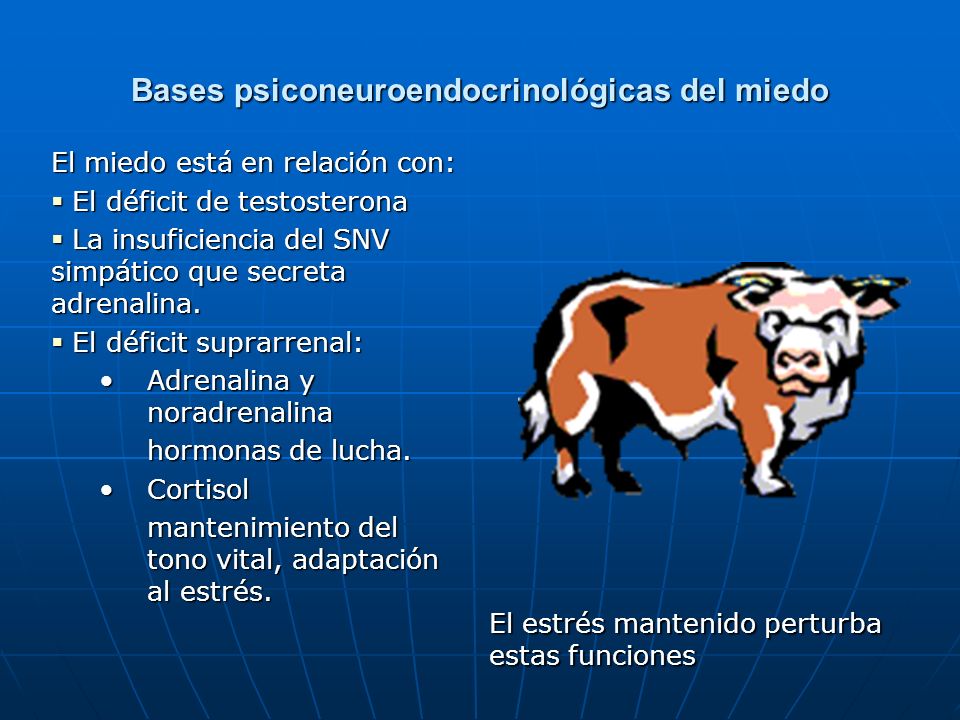 Bases psiconeuroendocrinológicas del miedo

El miedo está en relación con:

▪ El déficit de testosterona

▪ La insuficiencia del SNV simpático que secreta adrenalina.

▪ El déficit suprarrenal:

• Adrenalina y noradrenalina
hormonas de lucha.

• Cortisol
mantenimiento del tono vital, adaptación al estrés.

El estrés mantenido perturba estas funciones